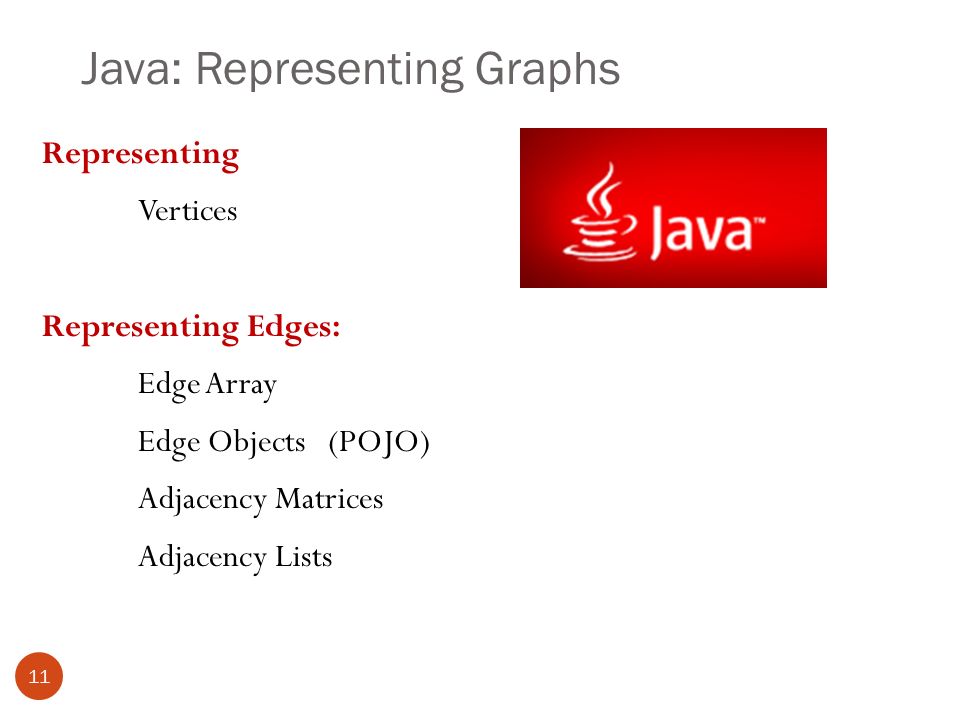 Java: Representing Graphs

Representing

Vertices

Java™

Representing Edges:

Edge Array

Edge Objects (POJO)

Adjacency Matrices

Adjacency Lists

11